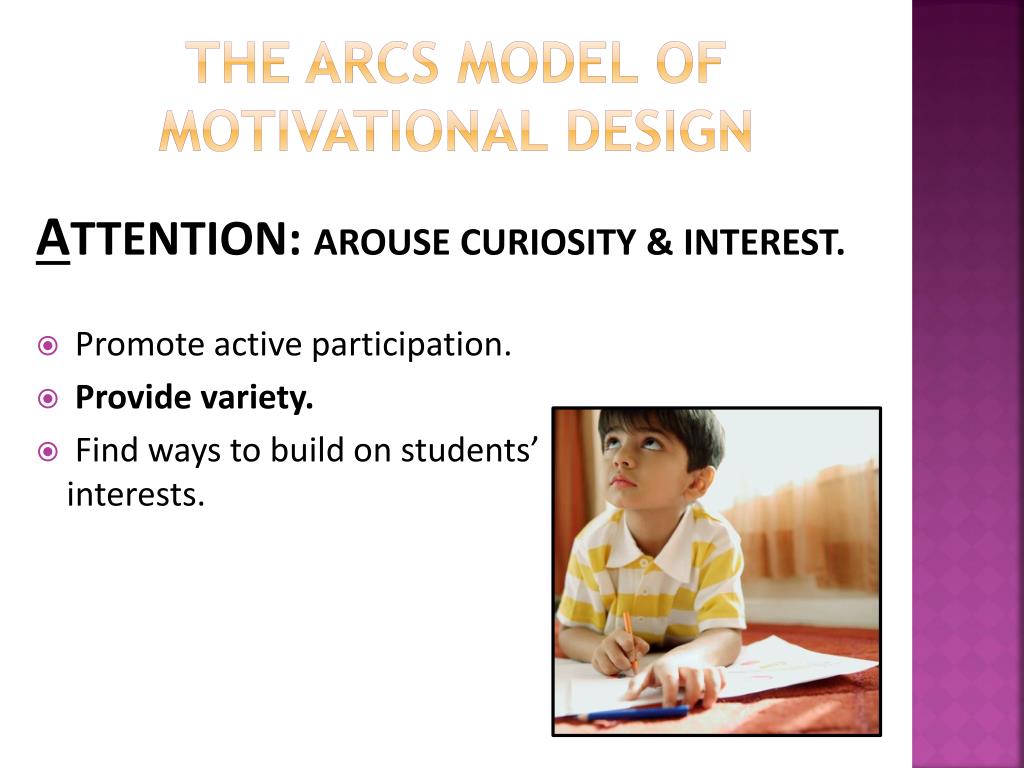 THE ARCS MODEL OF MOTIVATIONAL DESIGN

ATTENTION: AROUSE CURIOSITY & INTEREST.

Promote active participation.

Provide variety.

Find ways to build on students' interests.